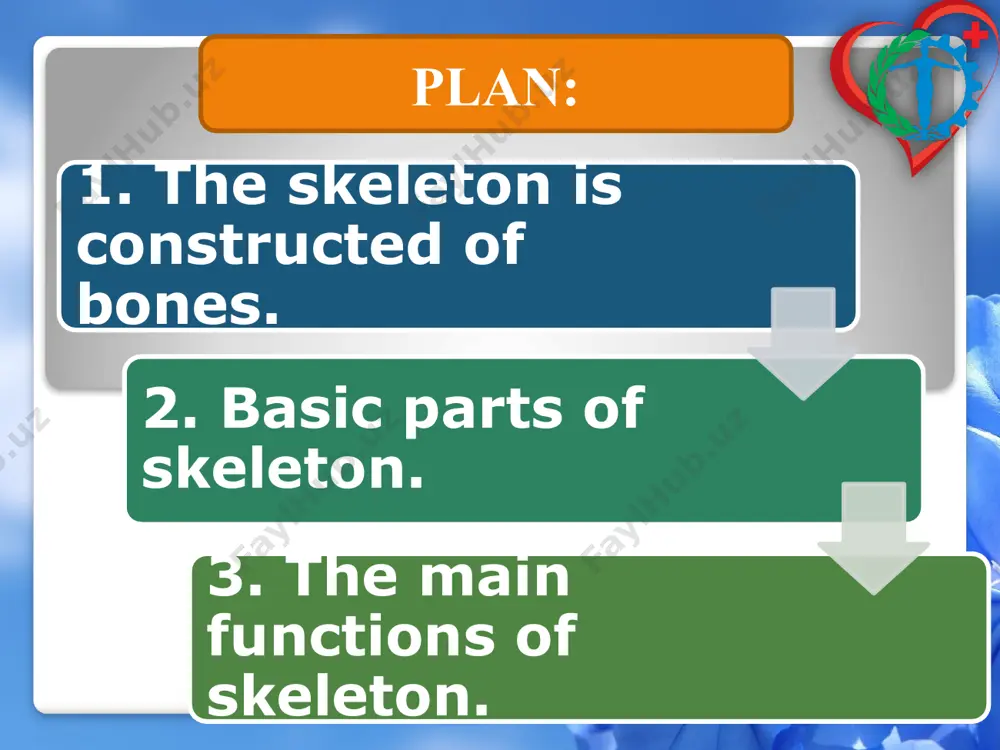 PLAN:

1. The skeleton is constructed of bones.

2. Basic parts of skeleton.

3. The main functions of skeleton.

FaylHub.uz